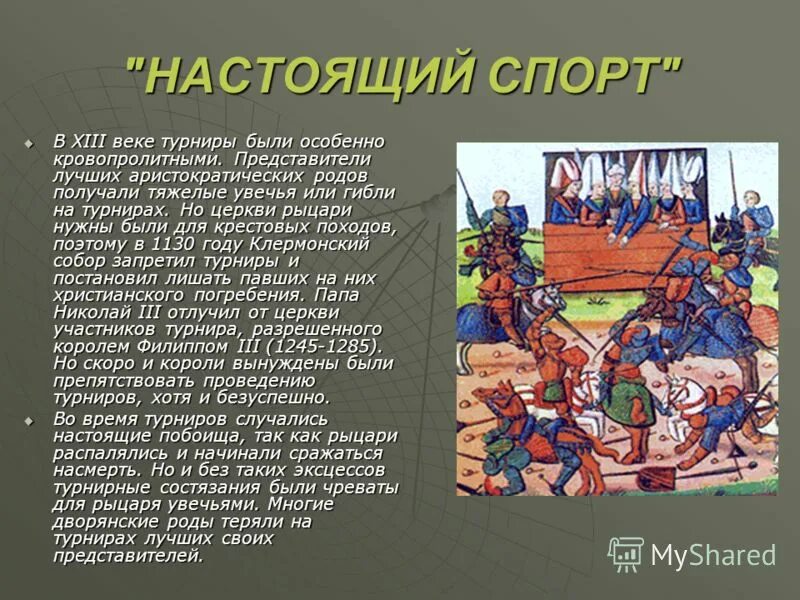 "НАСТОЯЩИЙ СПОРТ"

В XIII веке турниры были особенно кровопролитными. Представители лучших аристократических родов получали тяжелые увечья или гибли на турнирах. Но церкви рыцари нужны были для крестовых походов, поэтому в 1130 году Клермонский собор запретил турниры и постановил лишать павших на них христианского погребения. Папа Николай III отлучил от церкви участников турнира, разрешенного королем Филиппом III (1245-1285). Но скоро и короли вынуждены были препятствовать проведению турниров, хотя и безуспешно.

Во время турниров случались настоящие побоища, так как рыцари распалялись и начинали сражаться насмерть. Но и без таких эксцессов турнирные состязания были чреваты для рыцаря увечьями. Многие дворянские роды теряли на турнирах лучших своих представителей.

MyShared